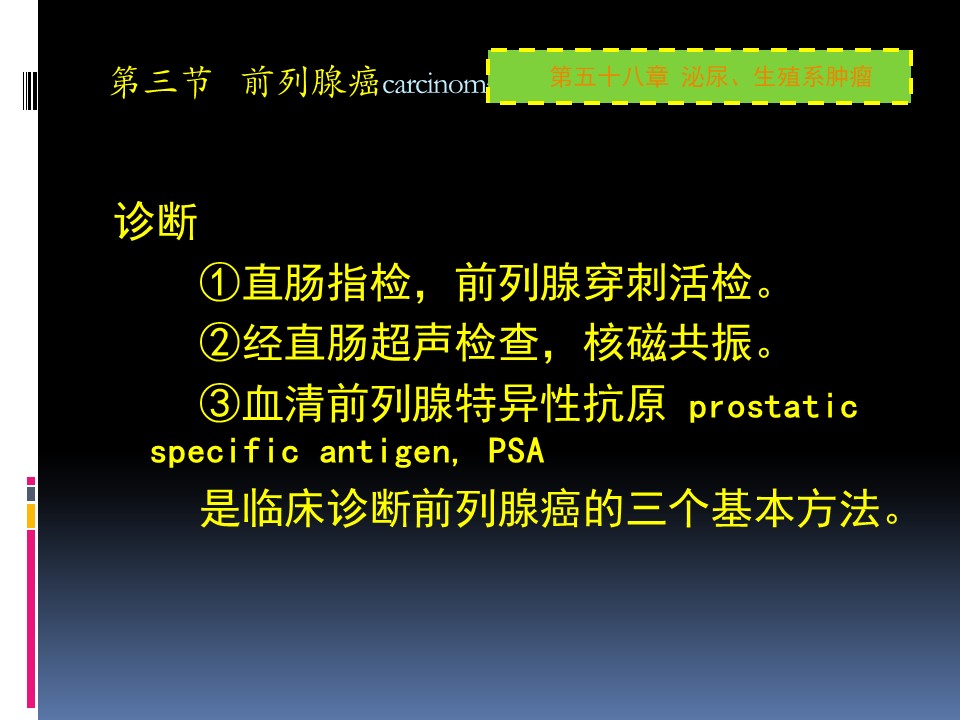 第三节 前列腺癌carcinom

第五十八章 泌尿、生殖系肿瘤

诊断

①直肠指检，前列腺穿刺活检。

②经直肠超声检查，核磁共振。

③血清前列腺特异性抗原 prostatic specific antigen, PSA

是临床诊断前列腺癌的三个基本方法。